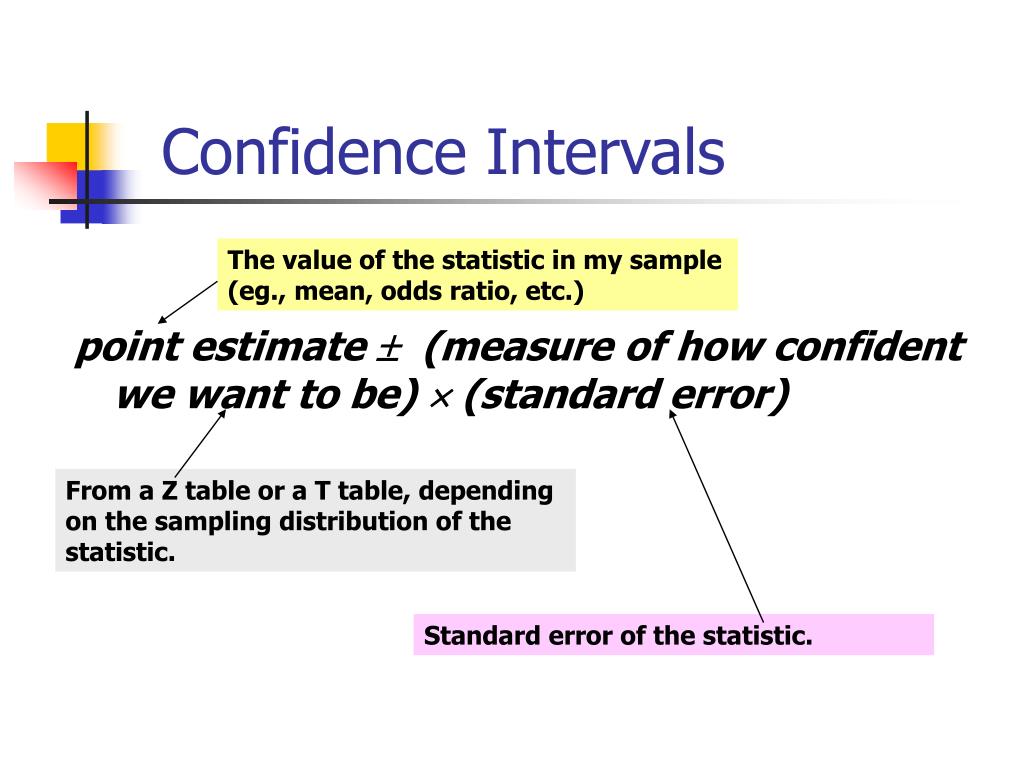 Confidence Intervals

The value of the statistic in my sample (eg., mean, odds ratio, etc.)

point estimate $\pm$ (measure of how confident we want to be) $\times$ (standard error)

From a Z table or a T table, depending on the sampling distribution of the statistic.

Standard error of the statistic.